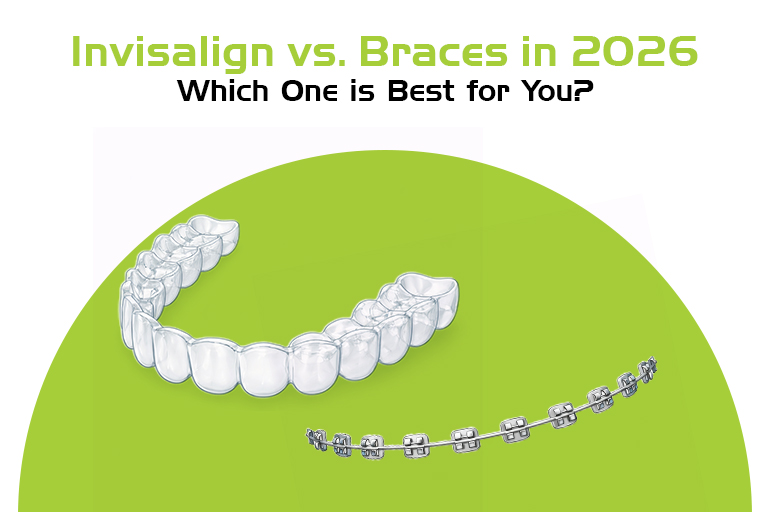 Invisalign vs. Braces in 2026
Which One is Best for You?